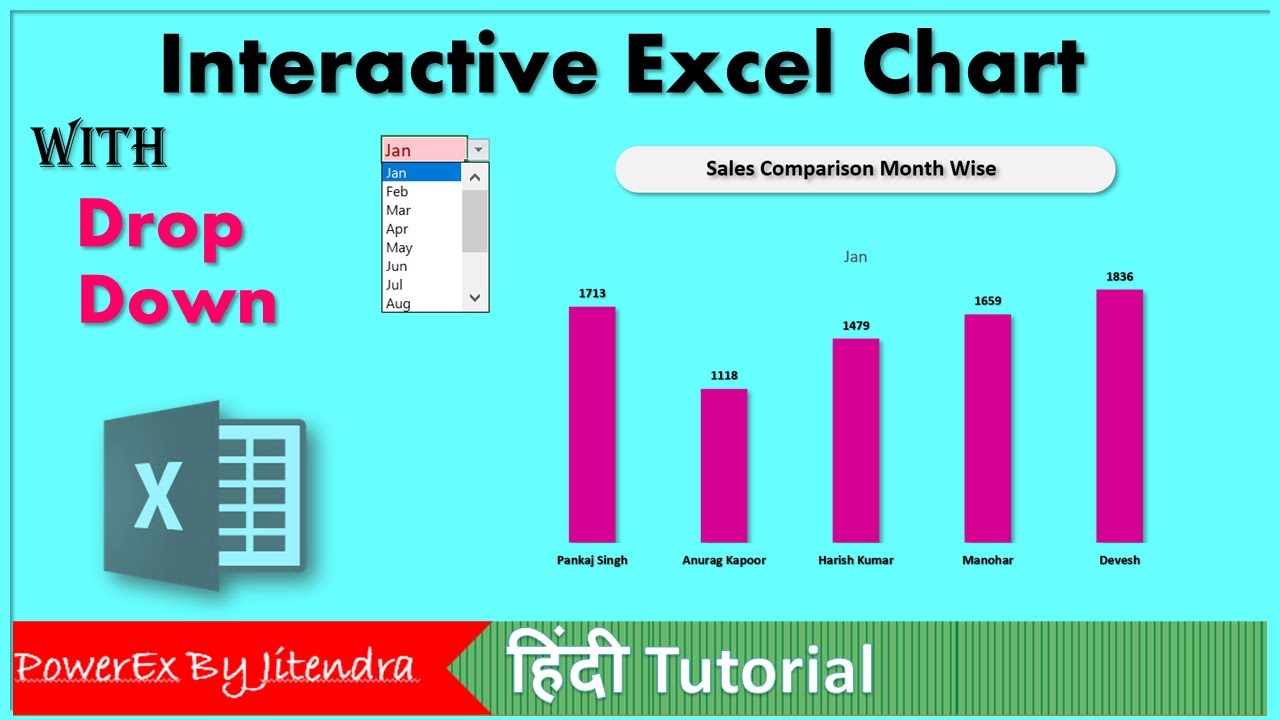 Interactive Excel Chart

WITH

Drop Down

Jan

Jan
Feb
Mar
Apr
May
Jun
Jul
Aug

Sales Comparison Month Wise

Jan

1713
1118
1479
1659
1836

Pankaj Singh
Anurag Kapoor
Harish Kumar
Manohar
Devesh

X

PowerEx By Jitendra

हिंदी Tutorial